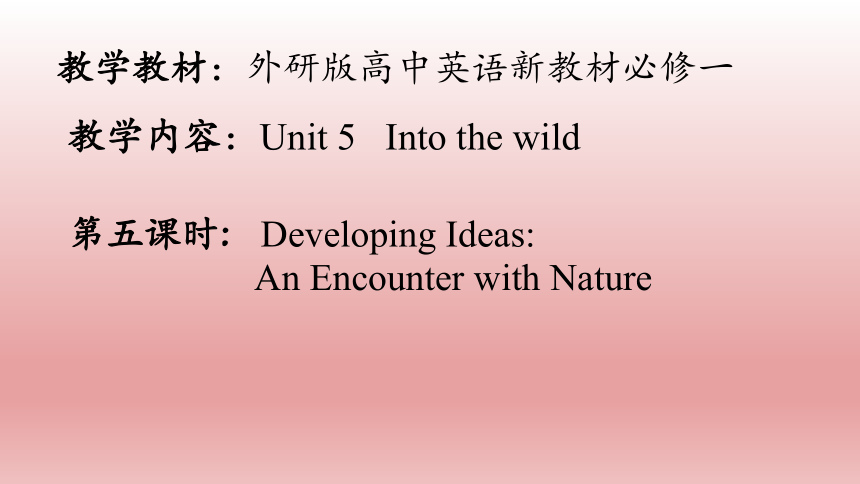 教学教材：外研版高中英语新教材必修一

教学内容：Unit 5 Into the wild

第五课时：Developing Ideas:
An Encounter with Nature